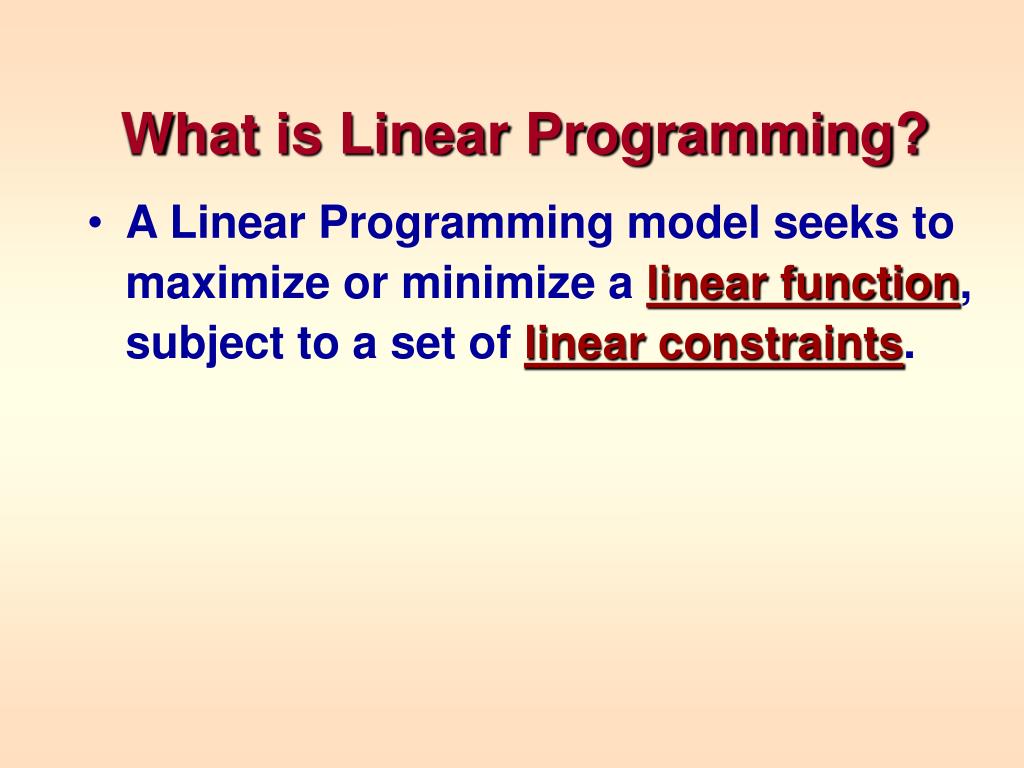 What is Linear Programming?

• A Linear Programming model seeks to maximize or minimize a linear function, subject to a set of linear constraints.